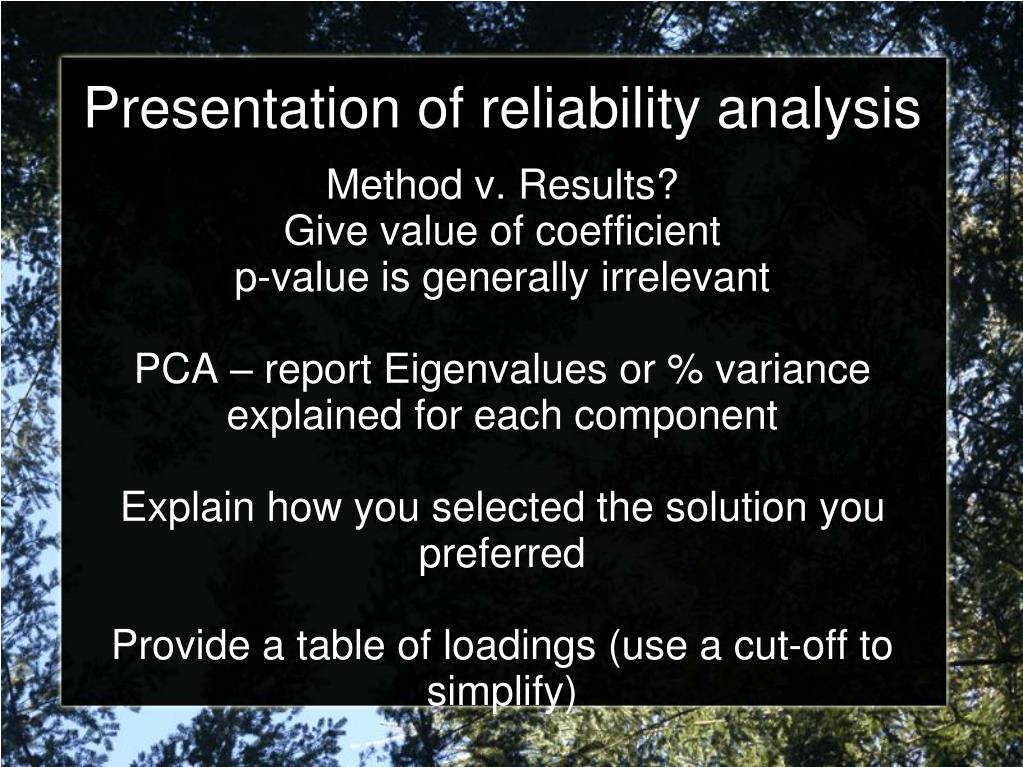 Presentation of reliability analysis

Method v. Results?
Give value of coefficient
p-value is generally irrelevant

PCA – report Eigenvalues or % variance explained for each component

Explain how you selected the solution you preferred

Provide a table of loadings (use a cut-off to simplify)